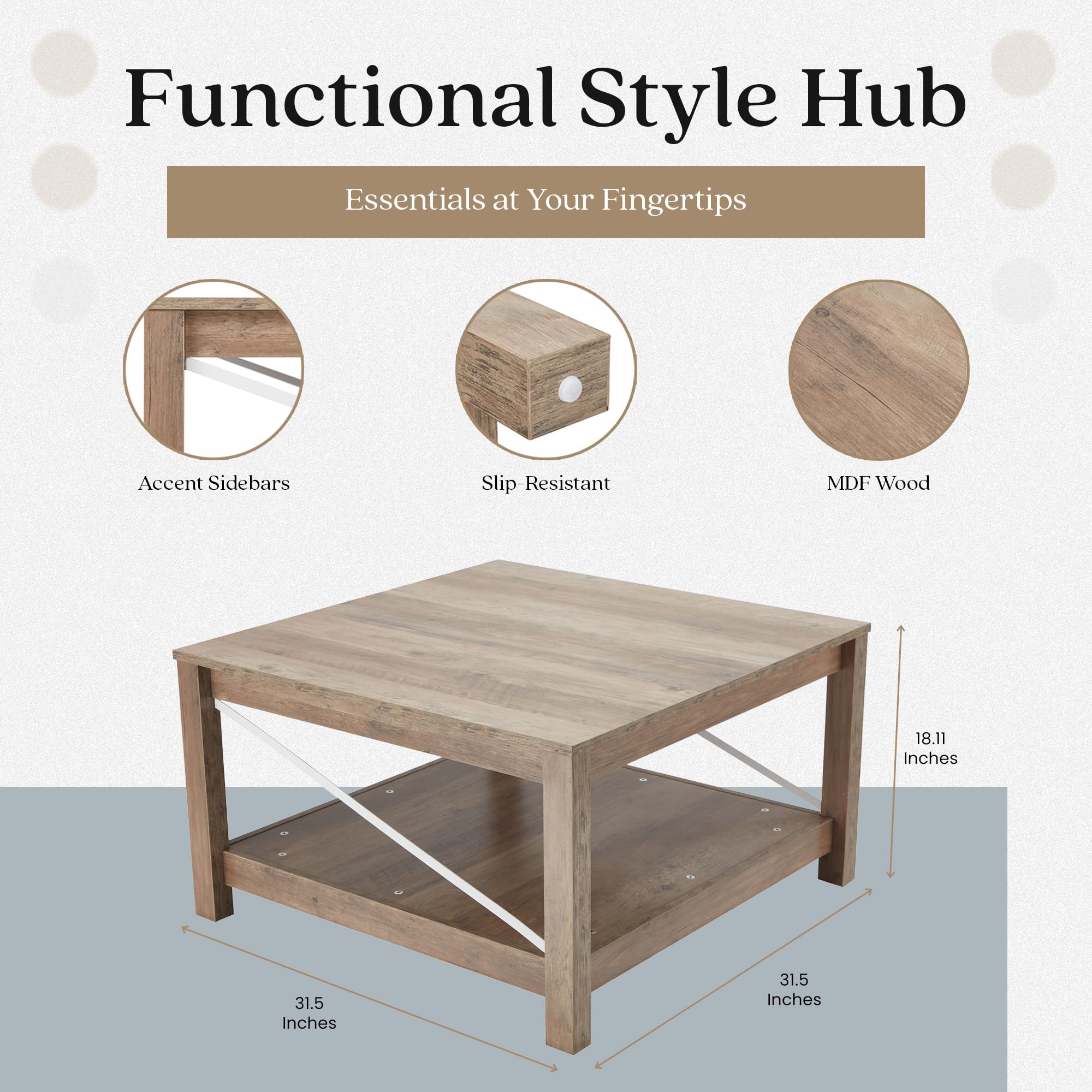 Functional Style Hub

Essentials at Your Fingertips

Accent Sidebars

Slip-Resistant

MDF Wood

18.11 Inches

31.5 Inches

31.5 Inches